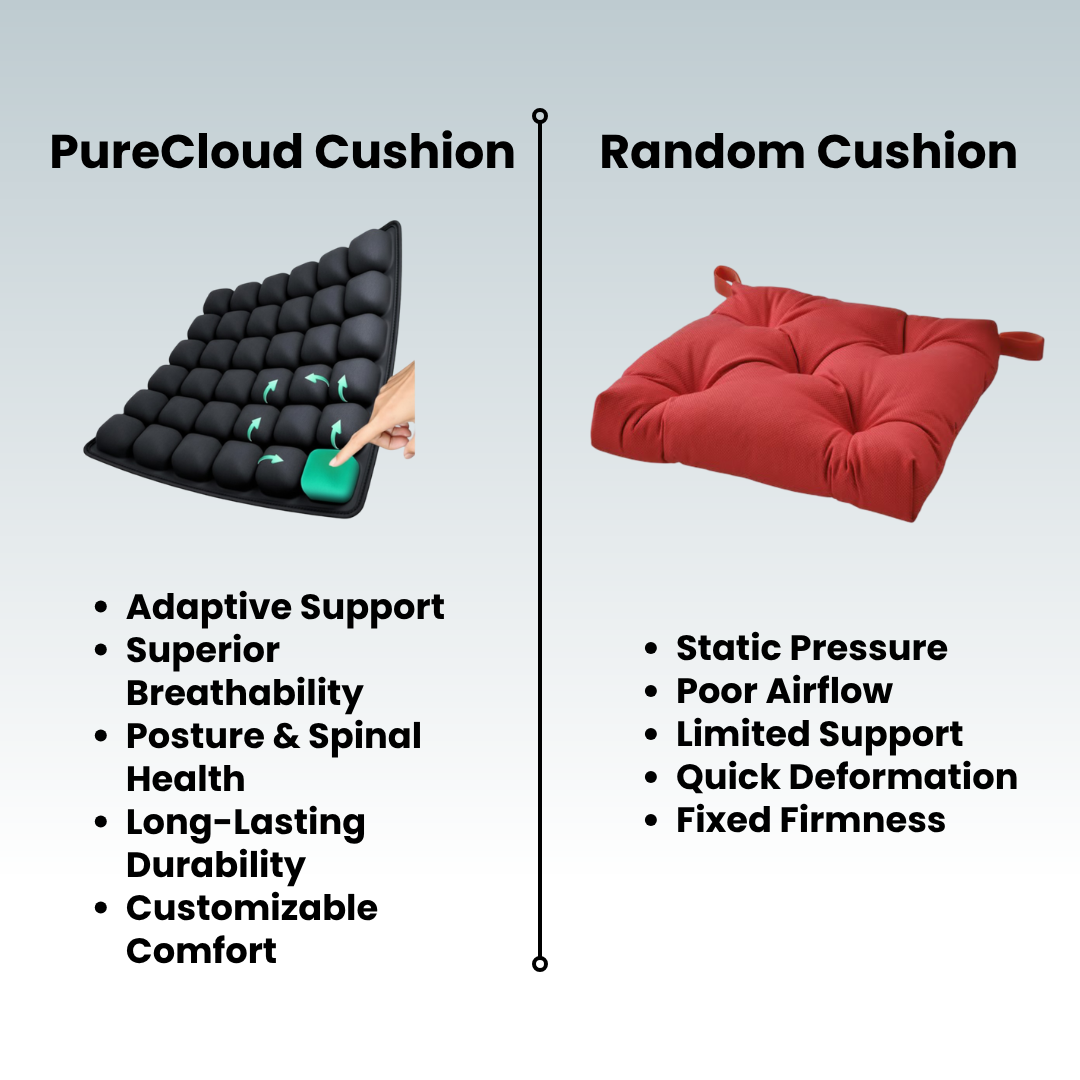 PureCloud Cushion

- Adaptive Support
- Superior Breathability
- Posture & Spinal Health
- Long-Lasting Durability
- Customizable Comfort

Random Cushion

- Static Pressure
- Poor Airflow
- Limited Support
- Quick Deformation
- Fixed Firmness